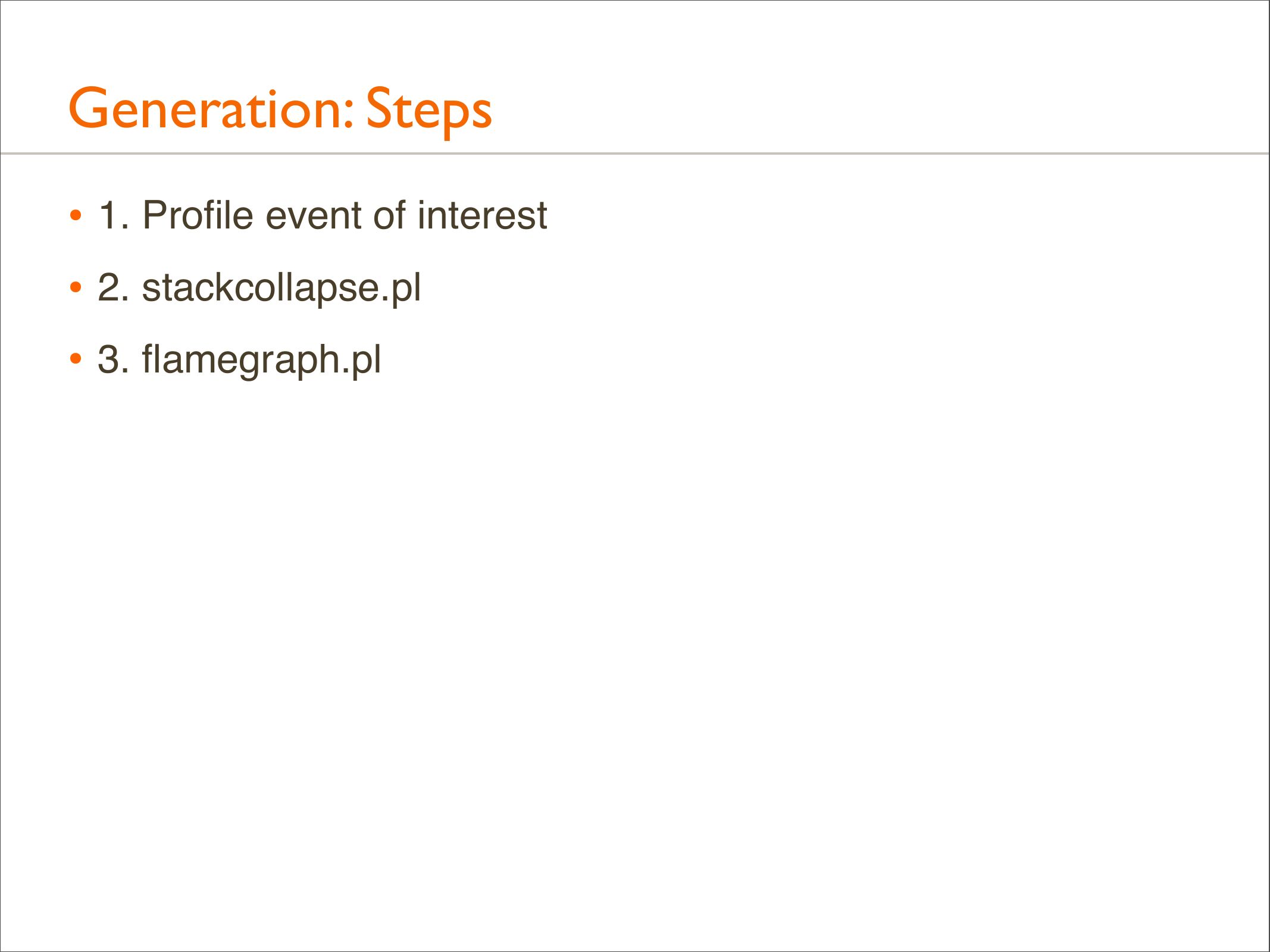 Generation: Steps

• 1. Profile event of interest

• 2. stackcollapse.pl

• 3. flamegraph.pl